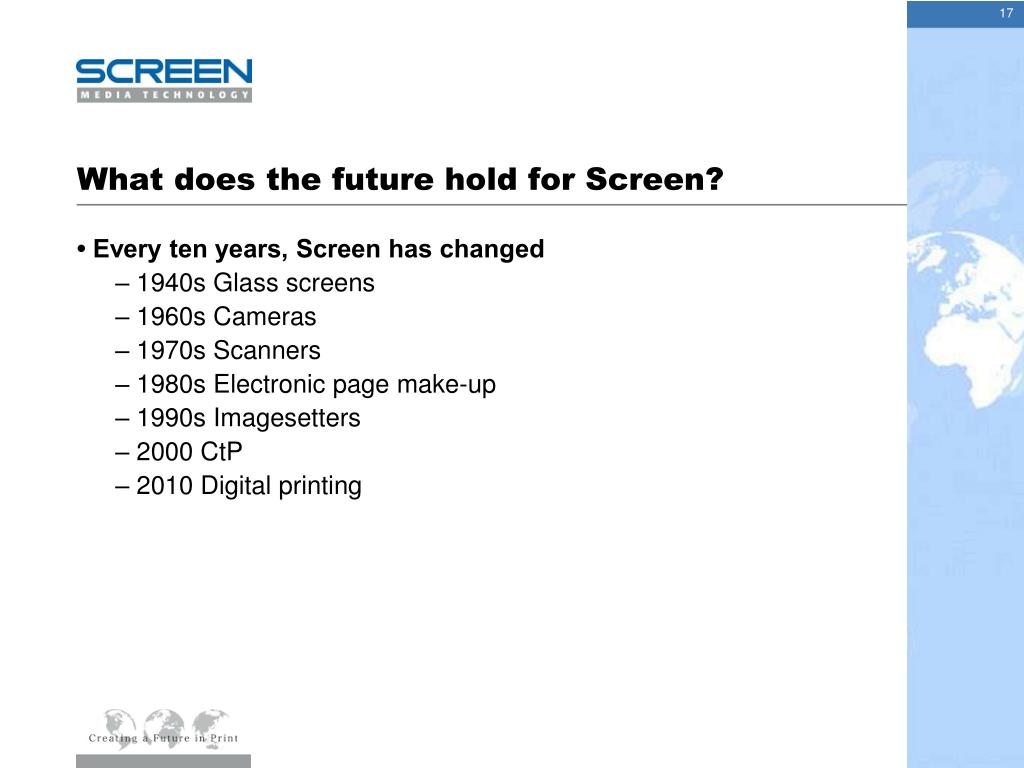 17

SCREEN
MEDIA TECHNOLOGY

What does the future hold for Screen?

• Every ten years, Screen has changed
– 1940s Glass screens
– 1960s Cameras
– 1970s Scanners
– 1980s Electronic page make-up
– 1990s Imagesetters
– 2000 CtP
– 2010 Digital printing

Creating a Future in Print